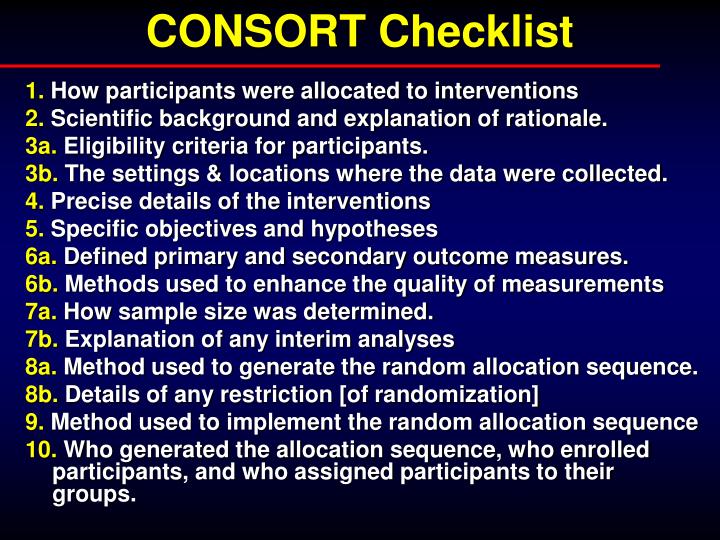 CONSORT Checklist

1. How participants were allocated to interventions
2. Scientific background and explanation of rationale.
3a. Eligibility criteria for participants.
3b. The settings & locations where the data were collected.
4. Precise details of the interventions
5. Specific objectives and hypotheses
6a. Defined primary and secondary outcome measures.
6b. Methods used to enhance the quality of measurements
7a. How sample size was determined.
7b. Explanation of any interim analyses
8a. Method used to generate the random allocation sequence.
8b. Details of any restriction [of randomization]
9. Method used to implement the random allocation sequence
10. Who generated the allocation sequence, who enrolled participants, and who assigned participants to their groups.